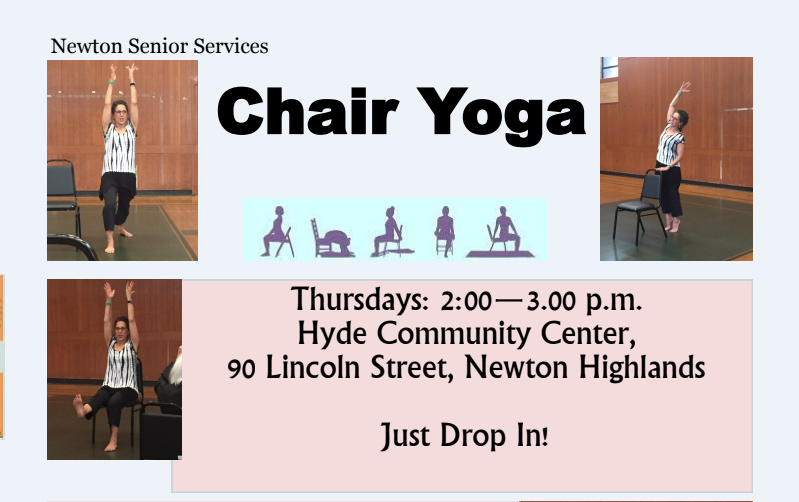 Newton Senior Services

Chair Yoga

Thursdays: 2:00—3.00 p.m.
Hyde Community Center,
90 Lincoln Street, Newton Highlands

Just Drop In!